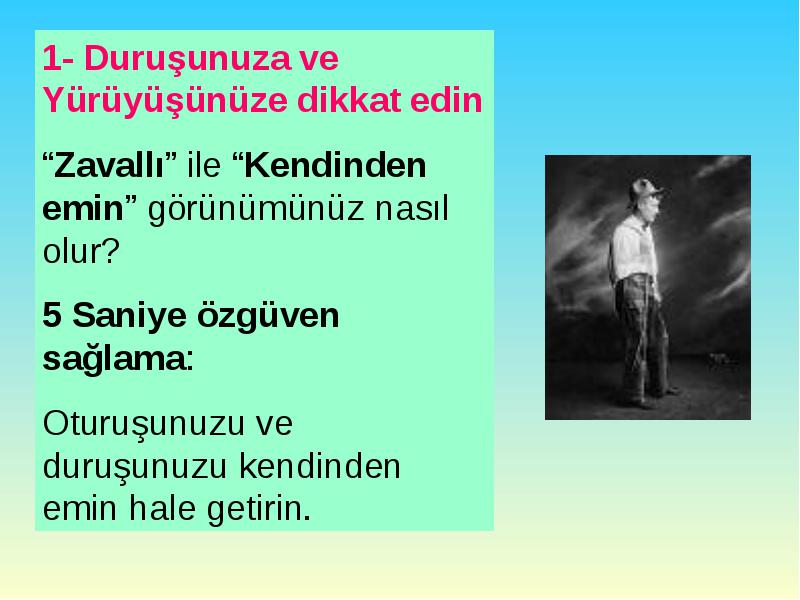 1- Duruşunuza ve Yürüyüşünüze dikkat edin

“Zavallı” ile “Kendinden emin” görünümünüz nasıl olur?

5 Saniye özgüven sağlama:

Oturuşunuzu ve duruşunuzu kendinden emin hale getirin.